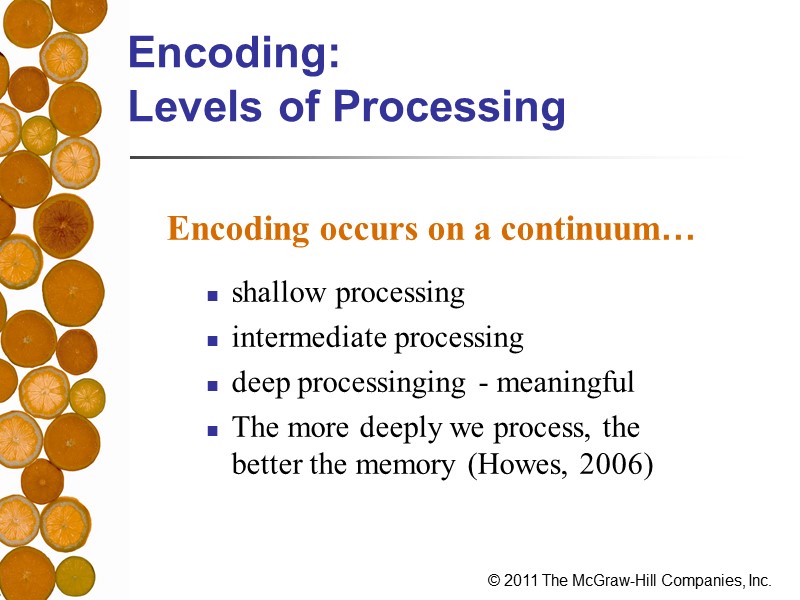 Encoding:
Levels of Processing

Encoding occurs on a continuum…

- shallow processing
- intermediate processing
- deep processinging - meaningful
- The more deeply we process, the better the memory (Howes, 2006)

© 2011 The McGraw-Hill Companies, Inc.